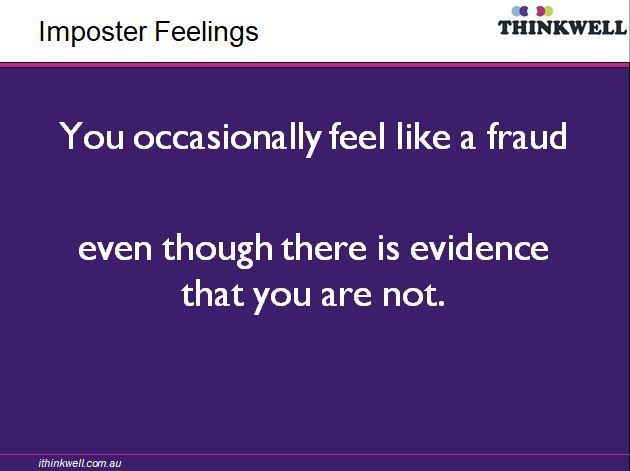 Imposter Feelings

THINKWELL

You occasionally feel like a fraud

even though there is evidence that you are not.

ithinkwell.com.au